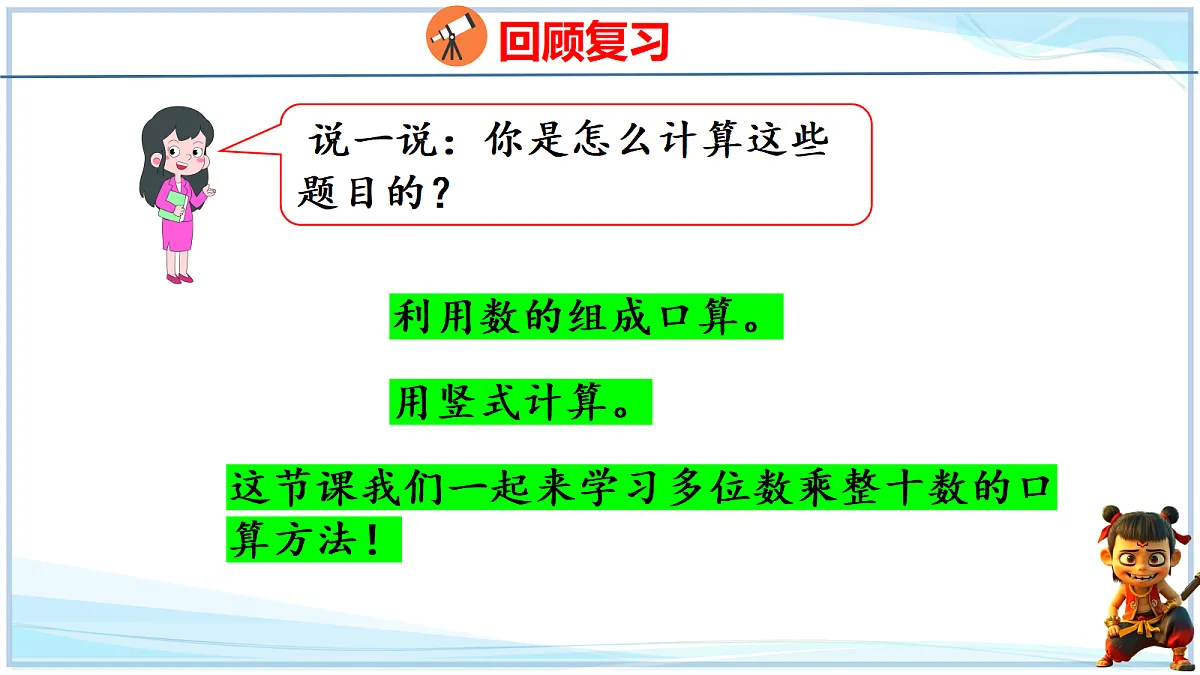 回顾复习

说一说：你是怎么计算这些题目的？

利用数的组成口算。

用竖式计算。

这节课我们一起来学习多位数乘整十数的口算方法！